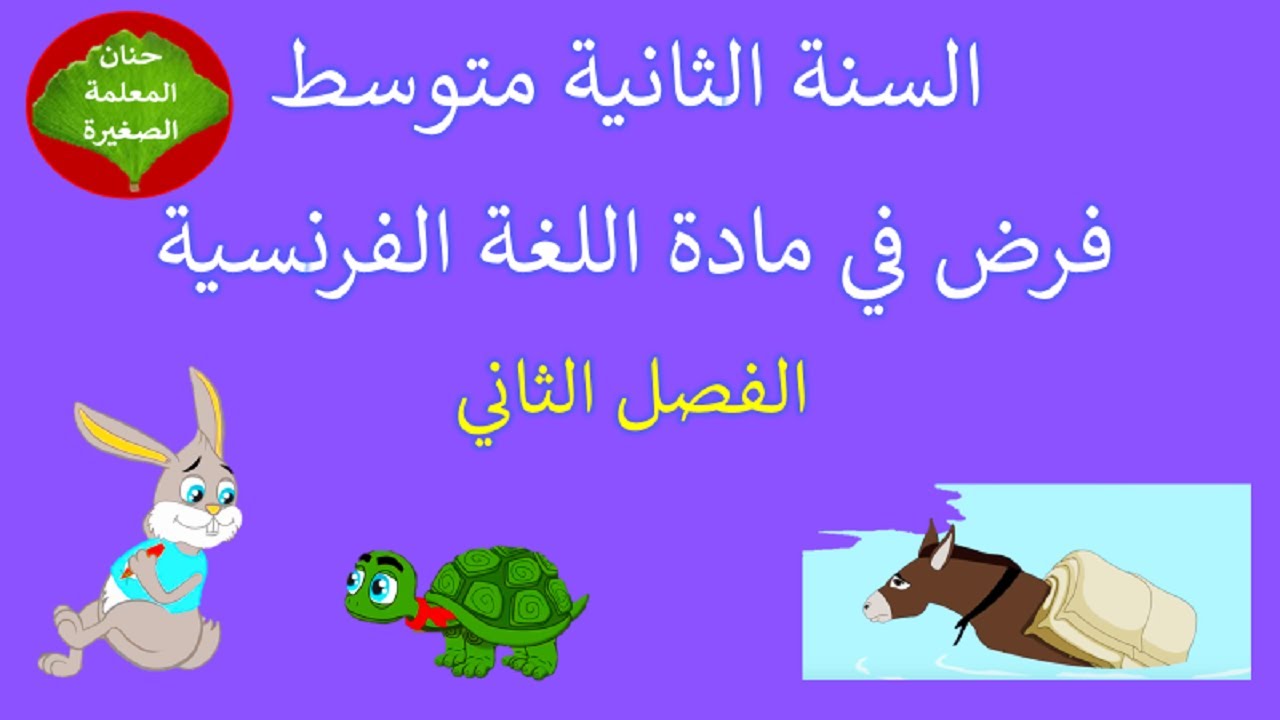 حنان
المعلمة
الصغيرة

السنة الثانية متوسط

فرض في مادة اللغة الفرنسية

الفصل الثاني